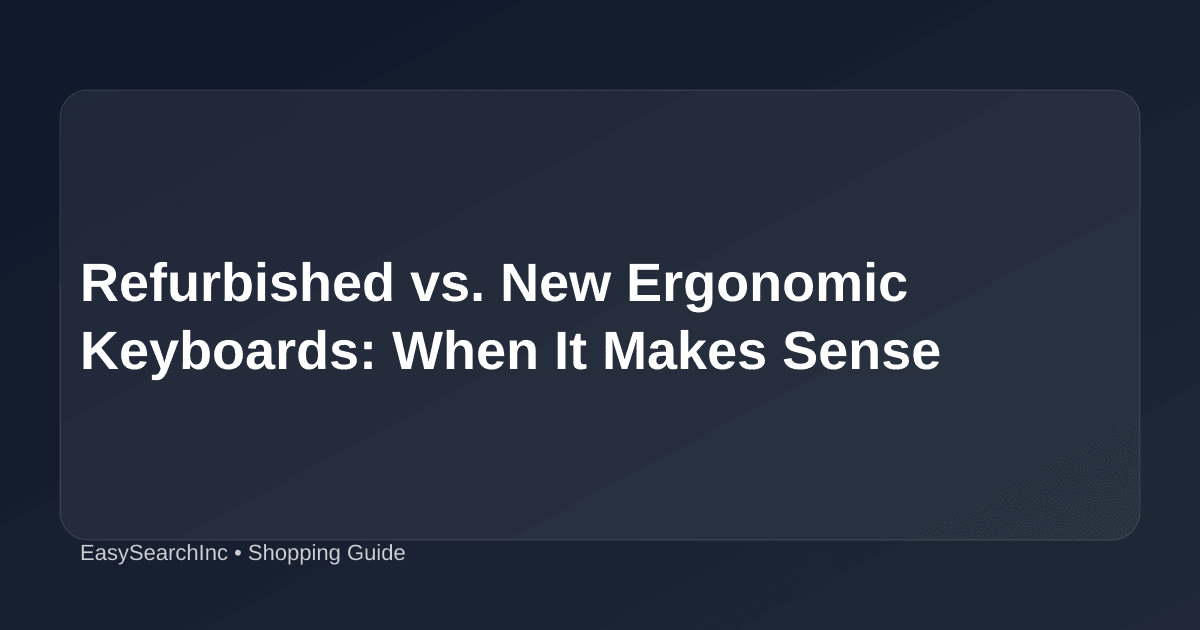 Refurbished vs. New Ergonomic Keyboards: When It Makes Sense

EasySearchInc • Shopping Guide